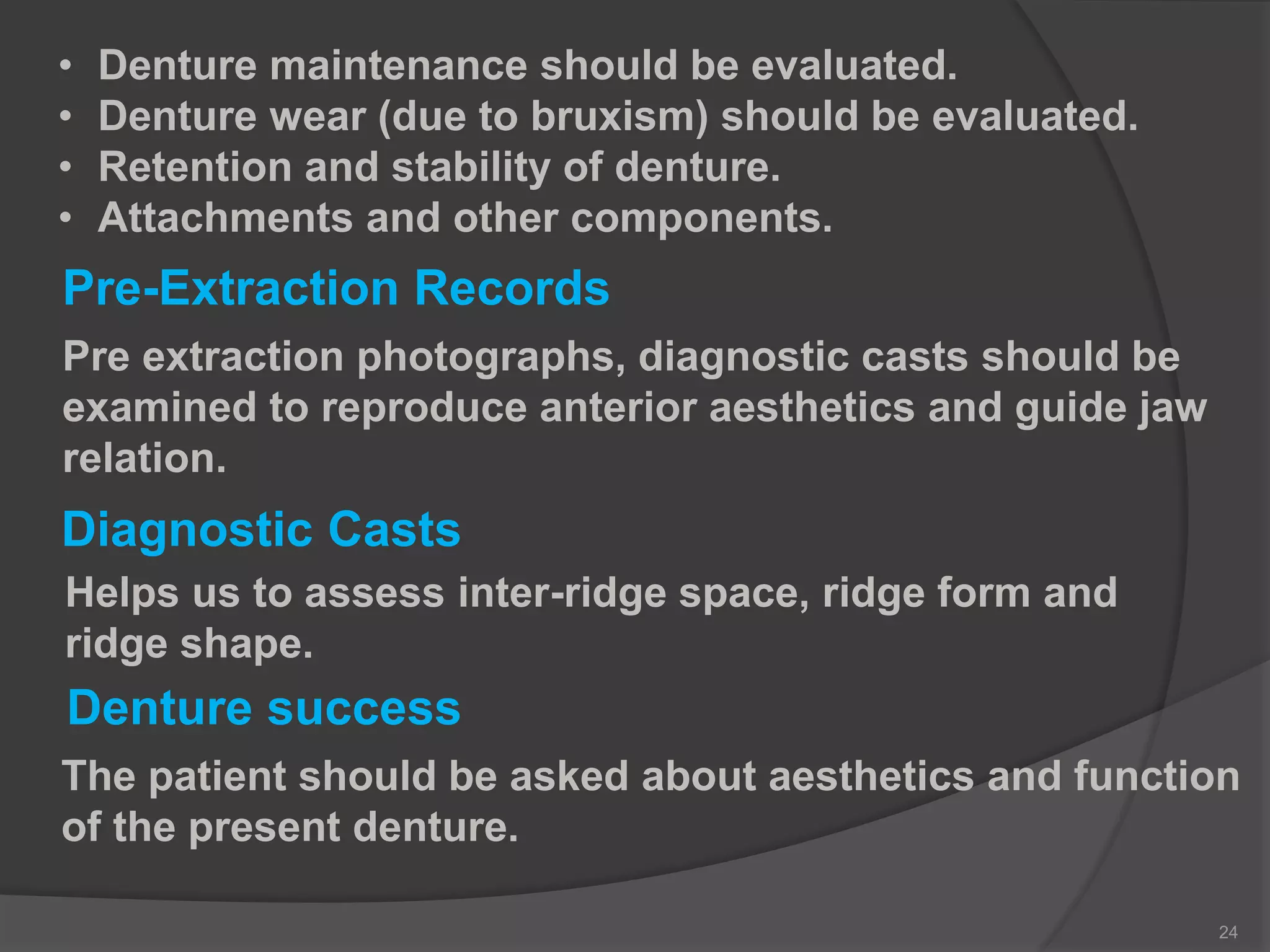 • Denture maintenance should be evaluated.
• Denture wear (due to bruxism) should be evaluated.
• Retention and stability of denture.
• Attachments and other components.

Pre-Extraction Records

Pre extraction photographs, diagnostic casts should be examined to reproduce anterior aesthetics and guide jaw relation.

Diagnostic Casts

Helps us to assess inter-ridge space, ridge form and ridge shape.

Denture success

The patient should be asked about aesthetics and function of the present denture.

24